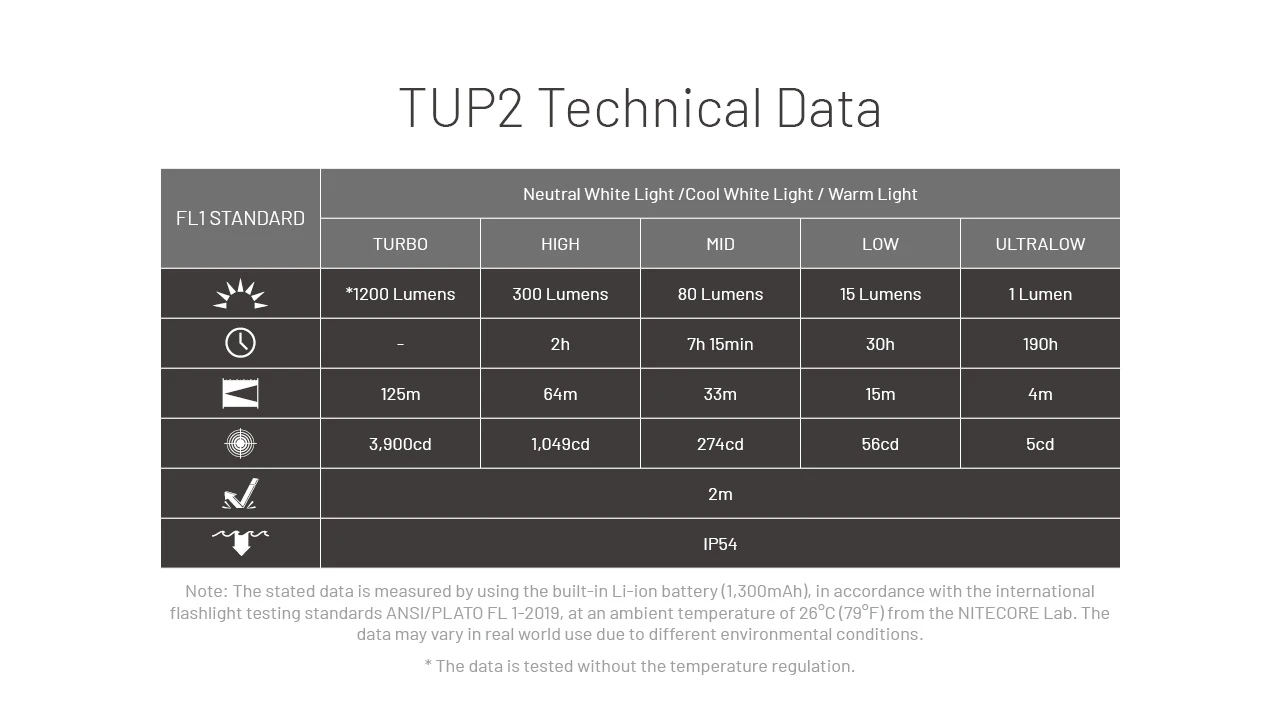 TUP2 Technical Data

| FL1 STANDARD | Neutral White Light /Cool White Light / Warm Light | | | | |
|---|---|---|---|---|---|
| | TURBO | HIGH | MID | LOW | ULTRALOW |
| | *1200 Lumens | 300 Lumens | 80 Lumens | 15 Lumens | 1 Lumen |
| | - | 2h | 7h 15min | 30h | 190h |
| | 125m | 64m | 33m | 15m | 4m |
| | 3,900cd | 1,049cd | 274cd | 56cd | 5cd |
| | 2m | | | | |
| | IP54 | | | | |

Note: The stated data is measured by using the built-in Li-ion battery (1,300mAh), in accordance with the international flashlight testing standards ANSI/PLATO FL 1-2019, at an ambient temperature of 26°C (79°F) from the NITECORE Lab. The data may vary in real world use due to different environmental conditions.

* The data is tested without the temperature regulation.